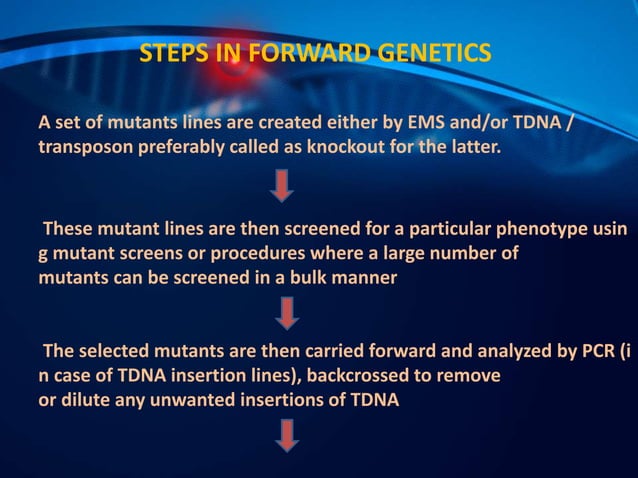 STEPS IN FORWARD GENETICS

A set of mutants lines are created either by EMS and/or TDNA / transposon preferably called as knockout for the latter.

These mutant lines are then screened for a particular phenotype usin g mutant screens or procedures where a large number of mutants can be screened in a bulk manner

The selected mutants are then carried forward and analyzed by PCR (i n case of TDNA insertion lines), backcrossed to remove or dilute any unwanted insertions of TDNA